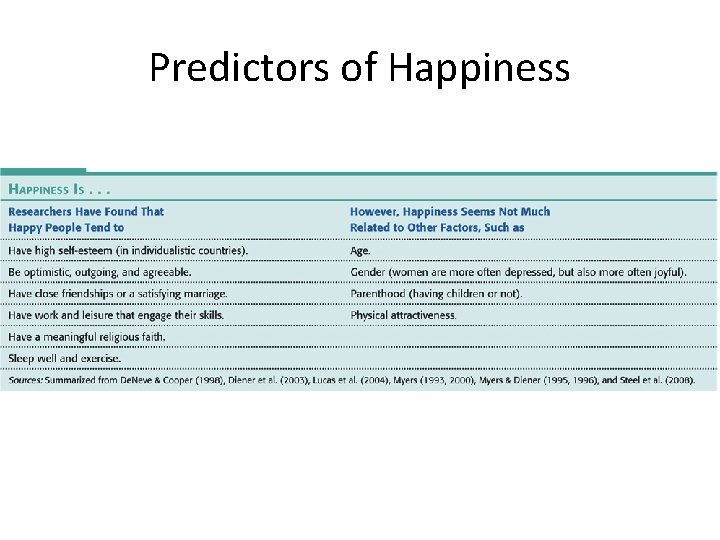 Predictors of Happiness

HAPPINESS IS . . .

| Researchers Have Found That Happy People Tend to | However, Happiness Seems Not Much Related to Other Factors, Such as |
|---|---|
| Have high self-esteem (in individualistic countries). | Age. |
| Be optimistic, outgoing, and agreeable. | Gender (women are more often depressed, but also more often joyful). |
| Have close friendships or a satisfying marriage. | Parenthood (having children or not). |
| Have work and leisure that engage their skills. | Physical attractiveness. |
| Have a meaningful religious faith. | |
| Sleep well and exercise. | |

Sources: Summarized from DeNeve & Cooper (1998), Diener et al. (2003), Lucas et al. (2004), Myers (1993, 2000), Myers & Diener (1995, 1996), and Steel et al. (2008).